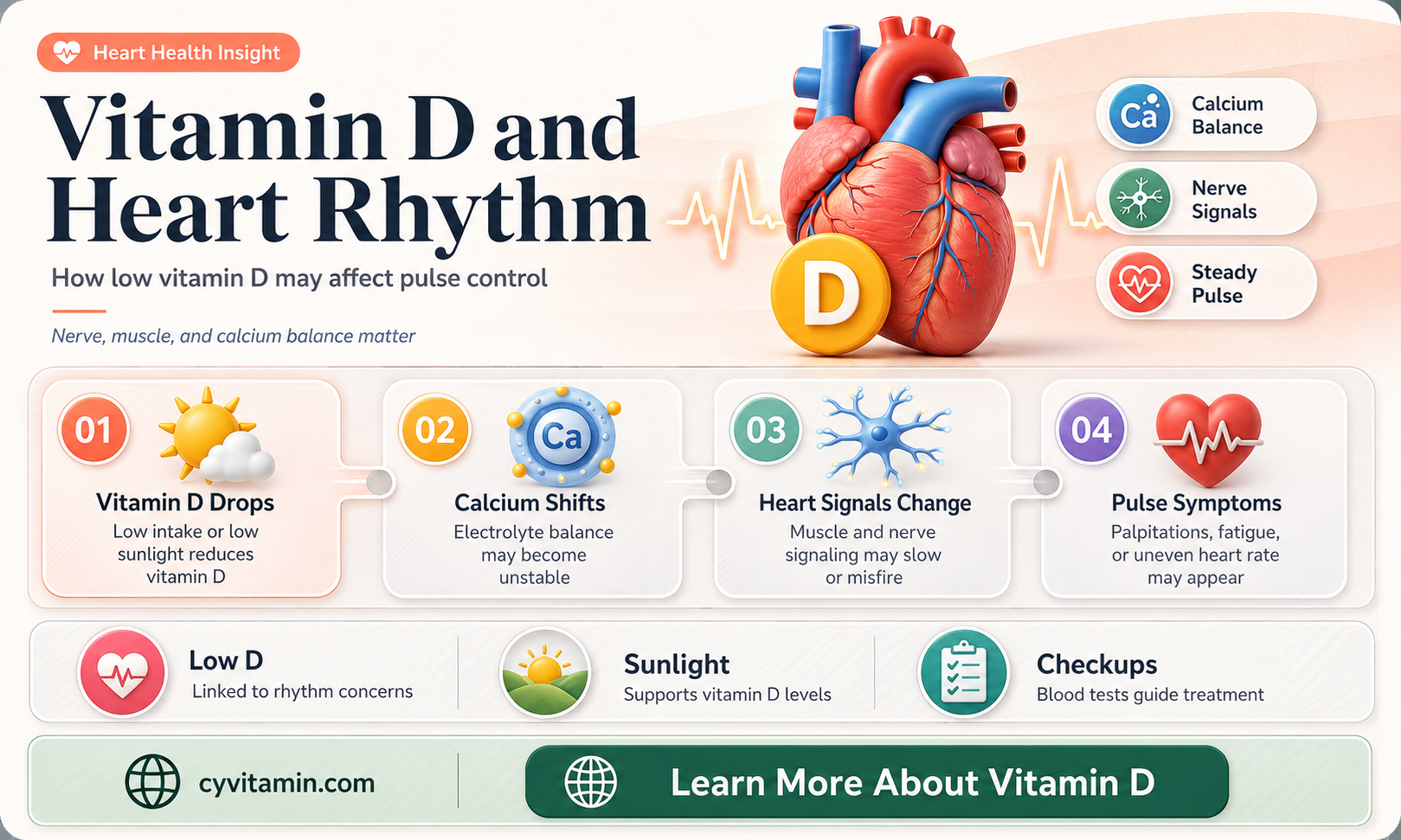 Heart Health Insight

Vitamin D and Heart Rhythm

How low vitamin D may affect pulse control

Nerve, muscle, and calcium balance matter

D

Ca Calcium Balance

Nerve Signals

Steady Pulse

01 Vitamin D Drops
Low intake or low sunlight reduces vitamin D

02 Ca Calcium Shifts
Electrolyte balance may become unstable

03 Heart Signals Change
Muscle and nerve signaling may slow or misfire

04 Pulse Symptoms
Palpitations, fatigue, or uneven heart rate may appear

Low D
Linked to rhythm concerns

Sunlight
Supports vitamin D levels

Checkups
Blood tests guide treatment

cyvitamin.com

Learn More About Vitamin D